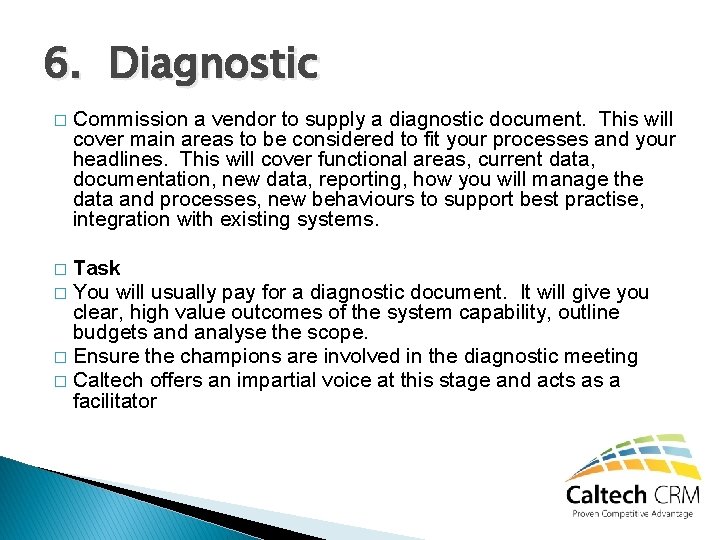 6. Diagnostic

□ Commission a vendor to supply a diagnostic document. This will cover main areas to be considered to fit your processes and your headlines. This will cover functional areas, current data, documentation, new data, reporting, how you will manage the data and processes, new behaviours to support best practise, integration with existing systems.

□ Task
□ You will usually pay for a diagnostic document. It will give you clear, high value outcomes of the system capability, outline budgets and analyse the scope.
□ Ensure the champions are involved in the diagnostic meeting
□ Caltech offers an impartial voice at this stage and acts as a facilitator

Caltech CRM
Proven Competitive Advantage